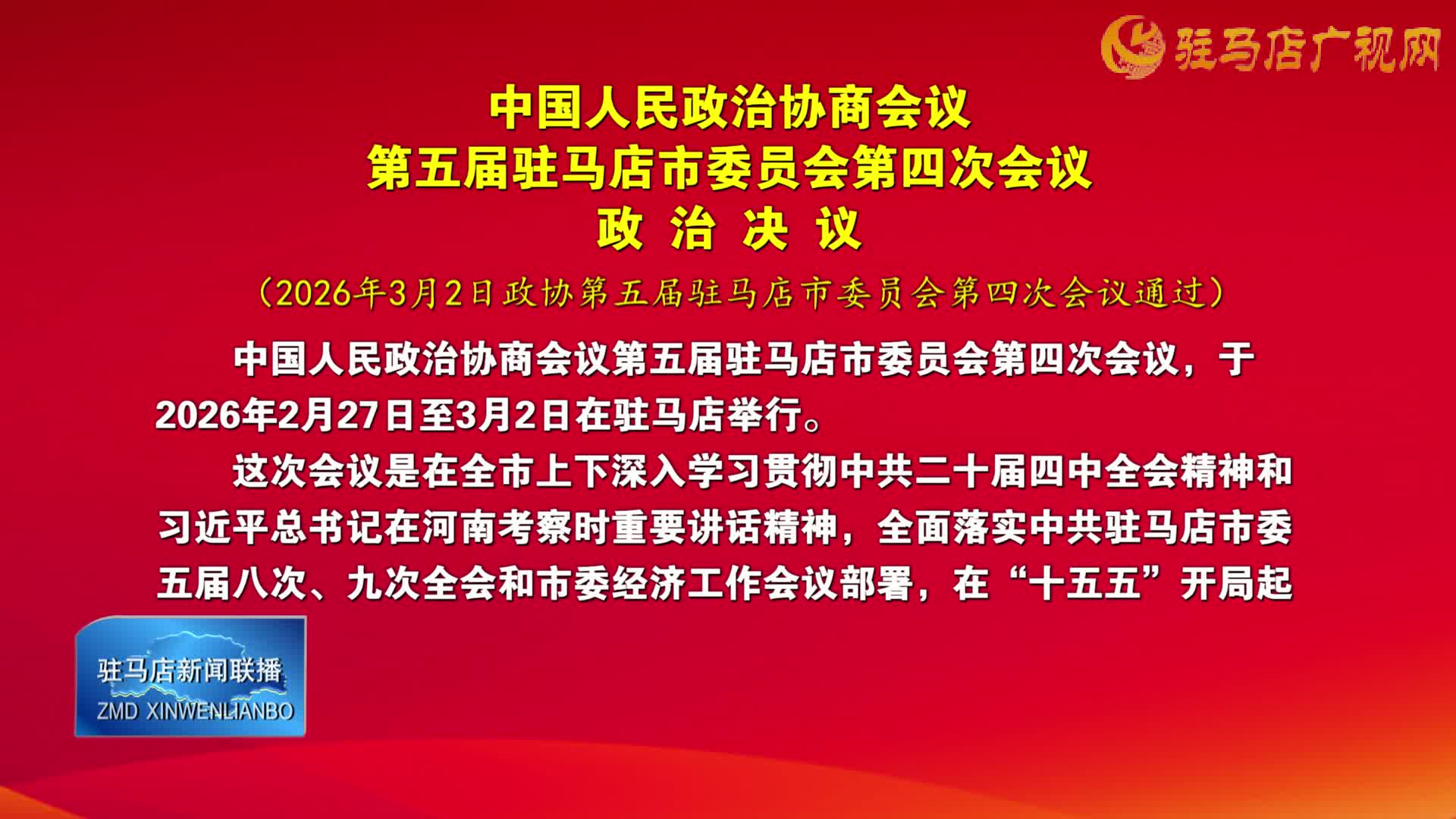 驻马店广视网

中国人民政治协商会议
第五届驻马店市委员会第四次会议
政 治 决 议

（2026年3月2日政协第五届驻马店市委员会第四次会议通过）

中国人民政治协商会议第五届驻马店市委员会第四次会议，于2026年2月27日至3月2日在驻马店举行。

这次会议是在全市上下深入学习贯彻中共二十届四中全会精神和习近平总书记在河南考察时重要讲话精神，全面落实中共驻马店市委五届八次、九次全会和市委经济工作会议部署，在“十五五”开局起

驻马店新闻联播
ZMD XINWENLIANBO